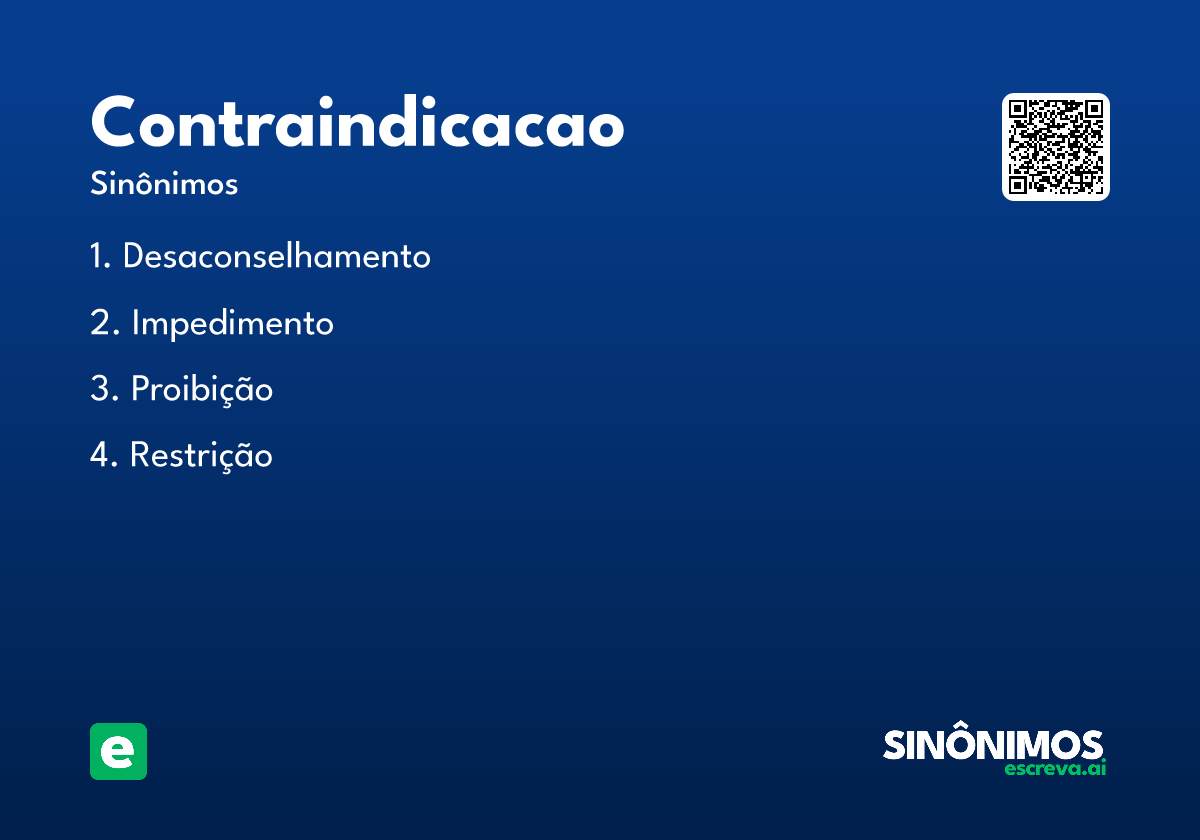 Contraindicacao

Sinônimos

1. Desaconselhamento

2. Impedimento

3. Proibição

4. Restrição

e

SINÔNIMOS
escreva.ai